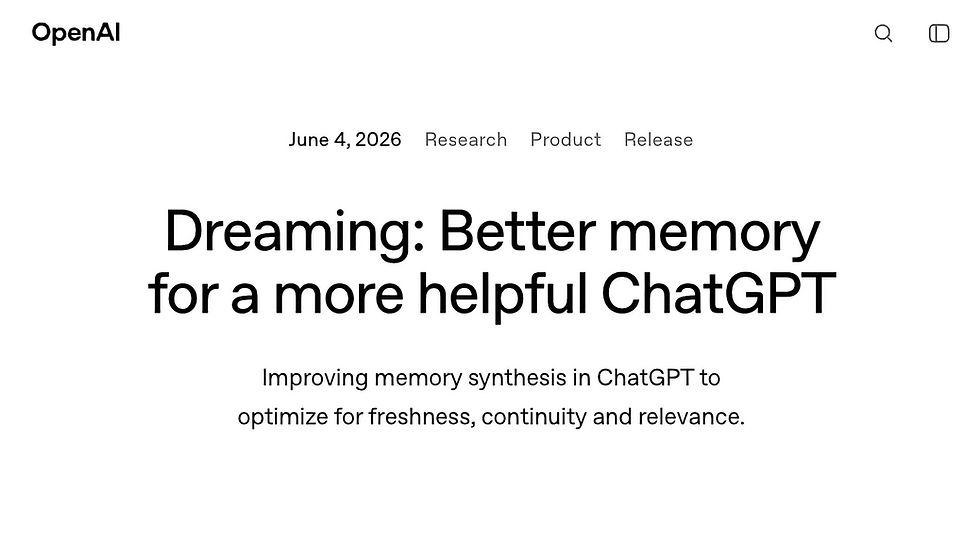 OpenAI

June 4, 2026 Research Product Release

Dreaming: Better memory for a more helpful ChatGPT

Improving memory synthesis in ChatGPT to optimize for freshness, continuity and relevance.